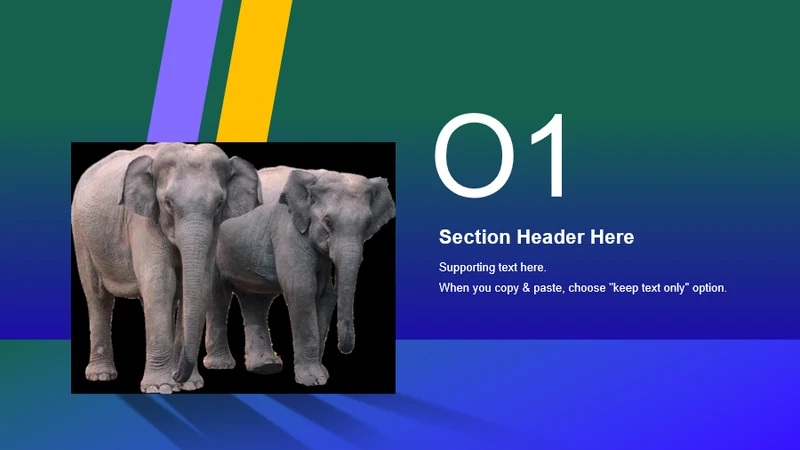 01

Section Header Here

Supporting text here.
When you copy & paste, choose "keep text only" option.